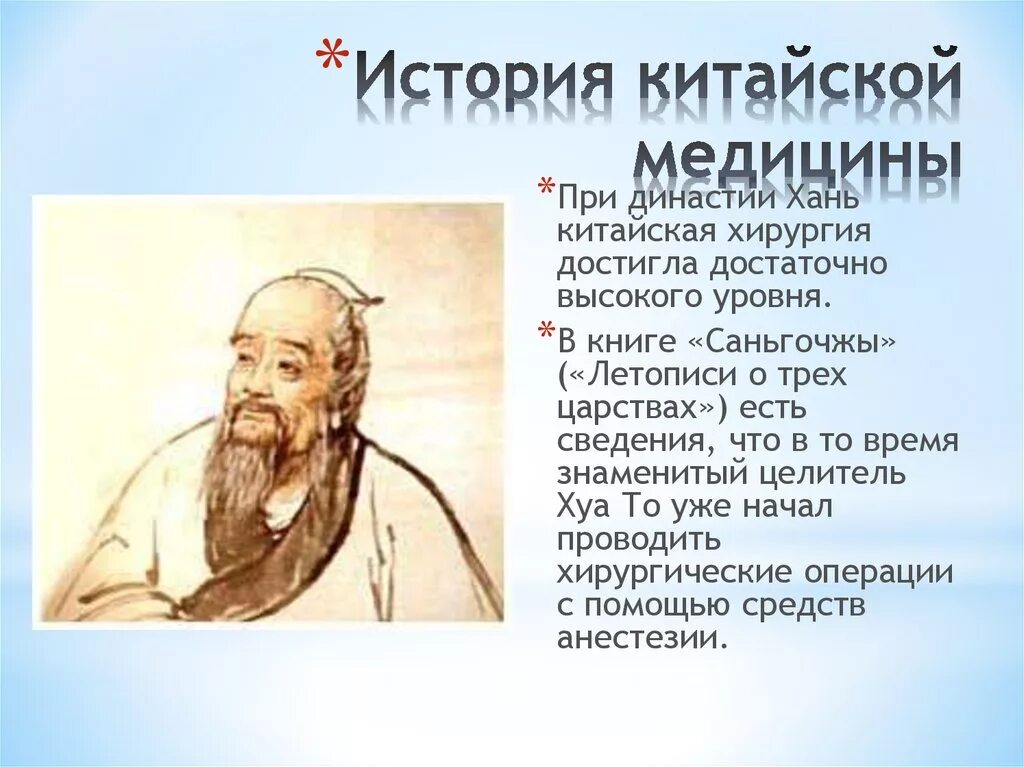 *История китайской медицины

*При династии Хань китайская хирургия достигла достаточно высокого уровня.

*В книге «Саньгочжы» («Летописи о трех царствах») есть сведения, что в то время знаменитый целитель Хуа То уже начал проводить хирургические операции с помощью средств анестезии.